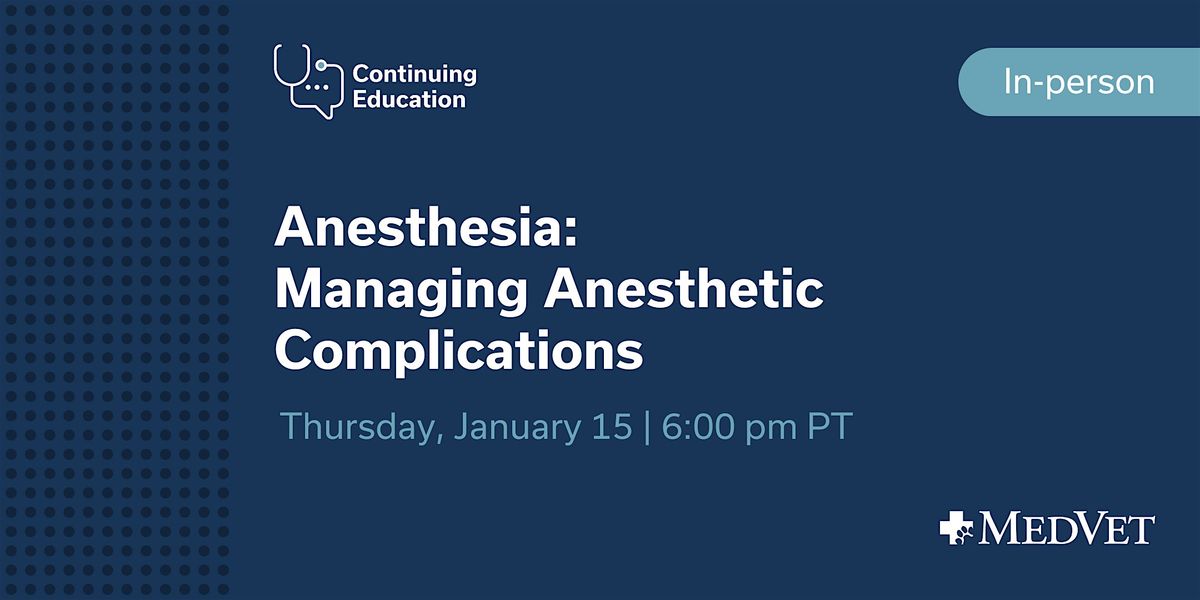 Continuing Education

In-person

Anesthesia: Managing Anesthetic Complications

Thursday, January 15 | 6:00 pm PT

MEDVET